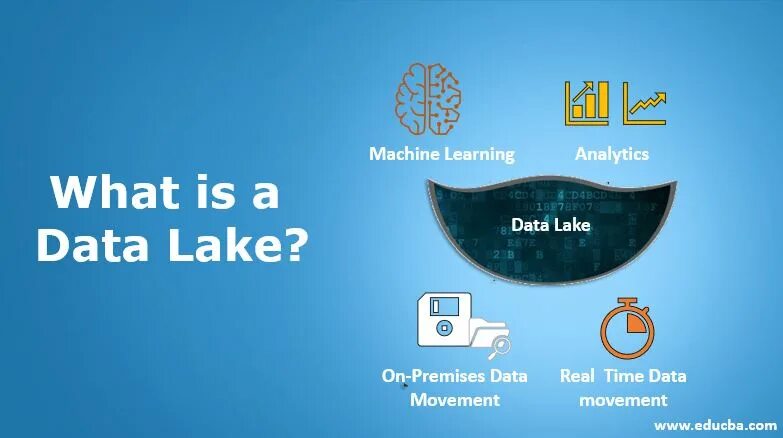 What is a Data Lake?

Machine Learning

Analytics

Data Lake

On-Premises Data Movement

Real Time Data movement

www.educba.com